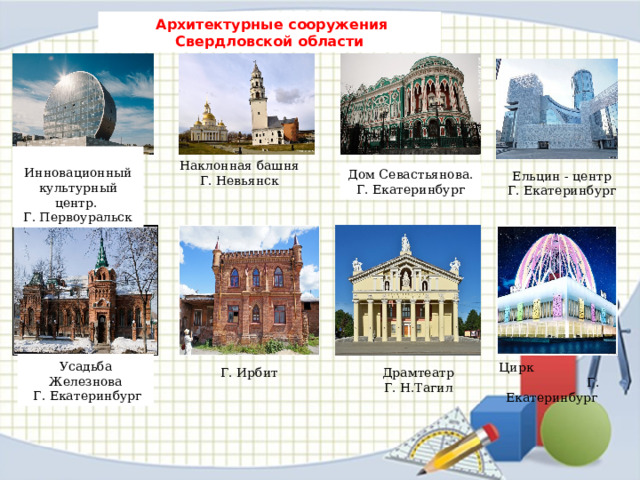 Архитектурные сооружения Свердловской области

Инновационный культурный центр. Г. Первоуральск

Наклонная башня Г. Невьянск

Дом Севастьянова. Г. Екатеринбург

Ельцин - центр Г. Екатеринбург

Усадьба Железнова Г. Екатеринбург

Г. Ирбит

Драмтеатр Г. Н.Тагил

Цирк Г. Екатеринбург